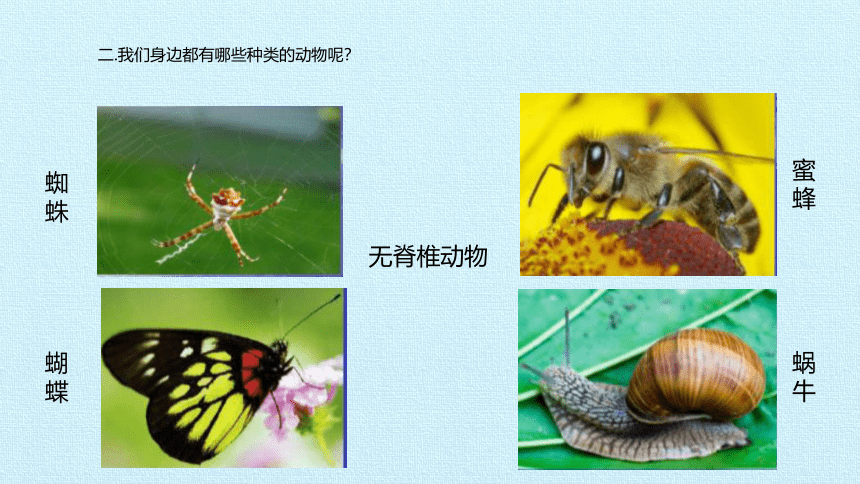 二.我们身边都有哪些种类的动物呢？

蜘蛛

蜜蜂

无脊椎动物

蝴蝶

蜗牛